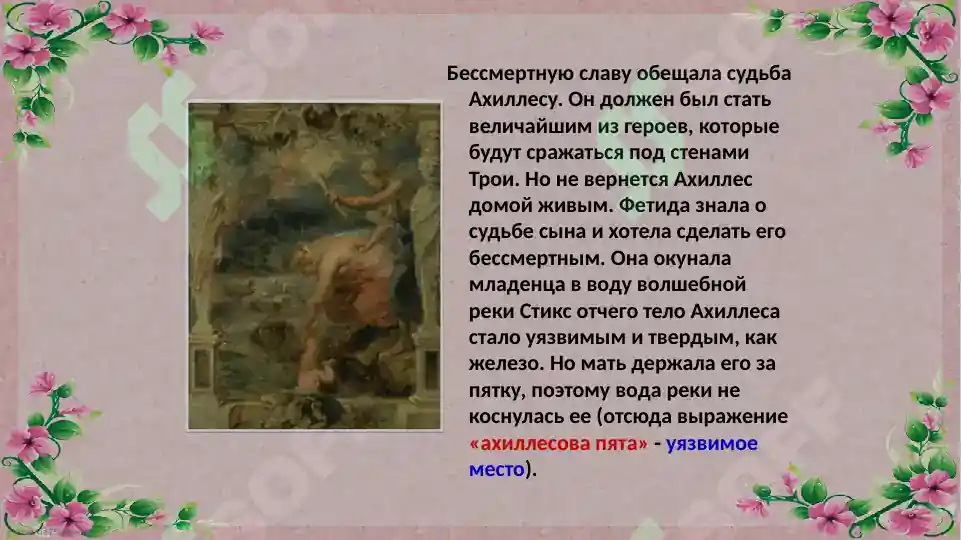 Бессмертную славу обещала судьба Ахиллесу. Он должен был стать величайшим из героев, которые будут сражаться под стенами Трои. Но не вернется Ахиллес домой живым. Фетида знала о судьбе сына и хотела сделать его бессмертным. Она окунала младенца в воду волшебной реки Стикс отчего тело Ахиллеса стало уязвимым и твердым, как железо. Но мать держала его за пятку, поэтому вода реки не коснулась ее (отсюда выражение «ахиллесова пята» - уязвимое место).